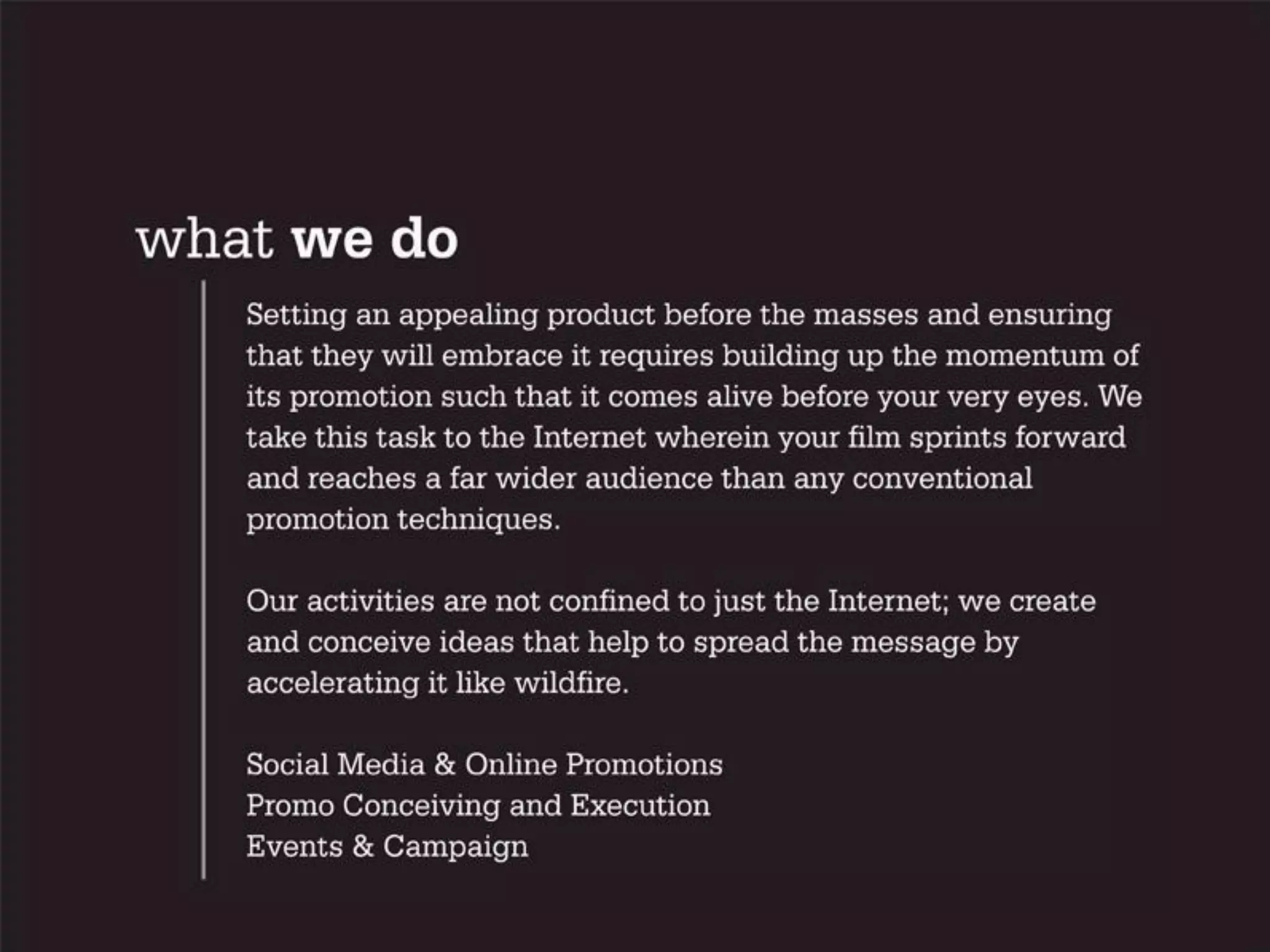 what we do

Setting an appealing product before the masses and ensuring that they will embrace it requires building up the momentum of its promotion such that it comes alive before your very eyes. We take this task to the Internet wherein your film sprints forward and reaches a far wider audience than any conventional promotion techniques.

Our activities are not confined to just the Internet; we create and conceive ideas that help to spread the message by accelerating it like wildfire.

Social Media & Online Promotions
Promo Conceiving and Execution
Events & Campaign